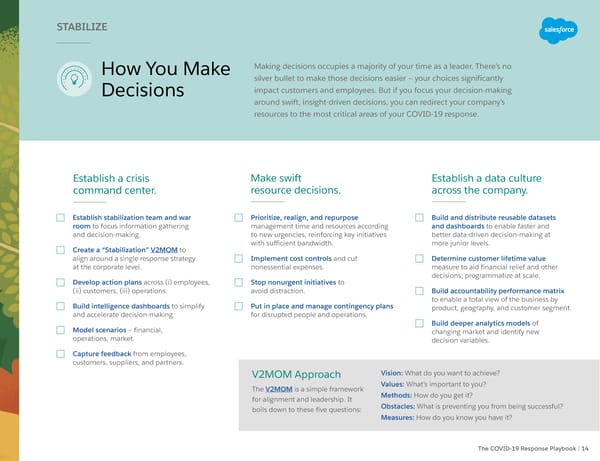 STABILIZE

salesforce

How You Make Decisions

Making decisions occupies a majority of your time as a leader. There's no silver bullet to make those decisions easier – your choices significantly impact customers and employees. But if you focus your decision-making around swift, insight-driven decisions, you can redirect your company's resources to the most critical areas of your COVID-19 response.

Establish a crisis command center.

Establish stabilization team and war room to focus information gathering and decision-making.

Create a "Stabilization" V2MOM to align around a single response strategy at the corporate level.

Develop action plans across (i) employees, (ii) customers, (iii) operations.

Build intelligence dashboards to simplify and accelerate decision-making.

Model scenarios – financial, operations, market.

Capture feedback from employees, customers, suppliers, and partners.

Make swift resource decisions.

Prioritize, realign, and repurpose management time and resources according to new urgencies, reinforcing key initiatives with sufficient bandwidth.

Implement cost controls and cut nonessential expenses.

Stop nonurgent initiatives to avoid distraction.

Put in place and manage contingency plans for disrupted people and operations.

Establish a data culture across the company.

Build and distribute reusable datasets and dashboards to enable faster and better data-driven decision-making at more junior levels.

Determine customer lifetime value measure to aid financial relief and other decisions; programmatize at scale.

Build accountability performance matrix to enable a total view of the business by product, geography, and customer segment.

Build deeper analytics models of changing market and identify new decision variables.

V2MOM Approach

The V2MOM is a simple framework for alignment and leadership. It boils down to these five questions:

Vision: What do you want to achieve?
Values: What's important to you?
Methods: How do you get it?
Obstacles: What is preventing you from being successful?
Measures: How do you know you have it?

The COVID-19 Response Playbook | 14